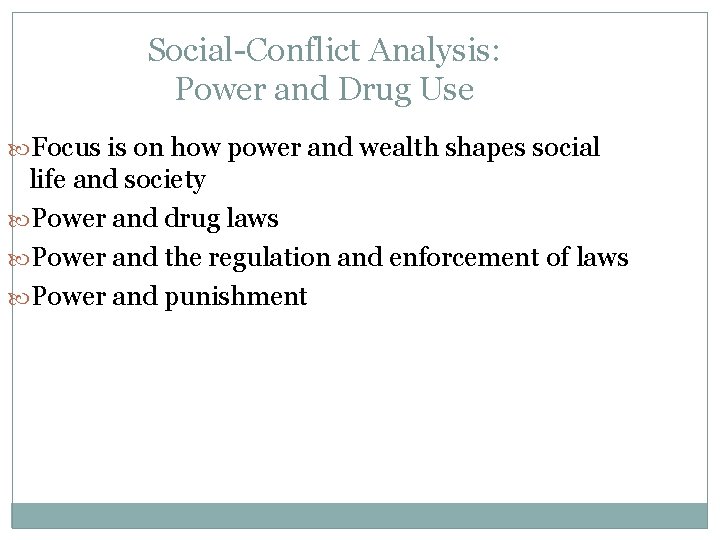 Social-Conflict Analysis:
Power and Drug Use

Focus is on how power and wealth shapes social life and society

Power and drug laws

Power and the regulation and enforcement of laws

Power and punishment